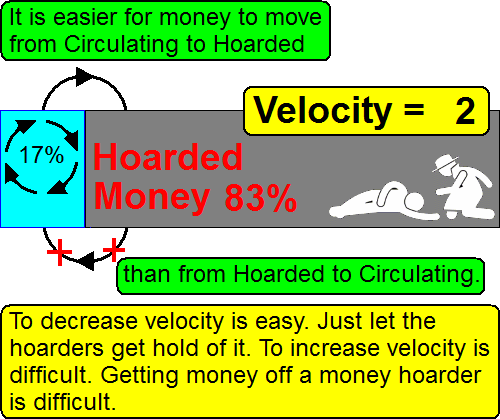 It is easier for money to move from Circulating to Hoarded

Velocity = 2

17%

Hoarded Money 83%

than from Hoarded to Circulating.

To decrease velocity is easy. Just let the hoarders get hold of it. To increase velocity is difficult. Getting money off a money hoarder is difficult.